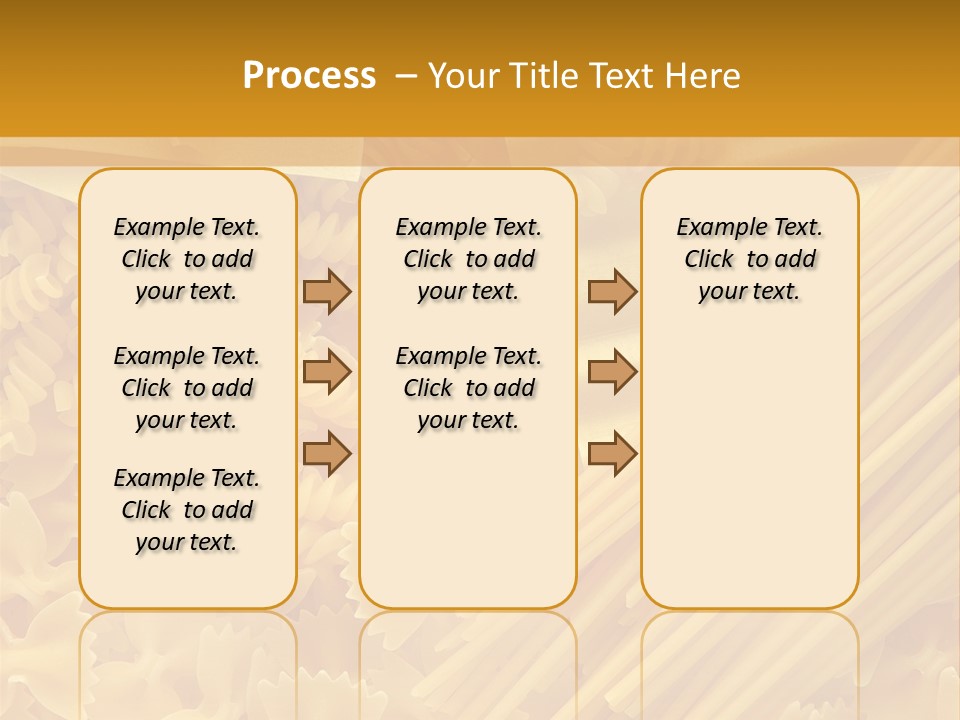 Process – Your Title Text Here

Example Text. Click to add your text.

Example Text. Click to add your text.

Example Text. Click to add your text.

Example Text. Click to add your text.

Example Text. Click to add your text.

Example Text. Click to add your text.